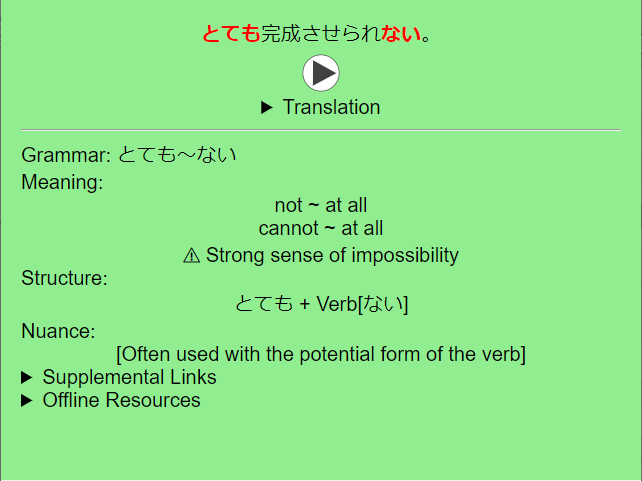 とても完成させられない。

▶ Translation

Grammar: とても～ない

Meaning:

not ~ at all
cannot ~ at all

⚠ Strong sense of impossibility

Structure:

とても + Verb[ない]

Nuance:

[Often used with the potential form of the verb]

▶ Supplemental Links

▶ Offline Resources